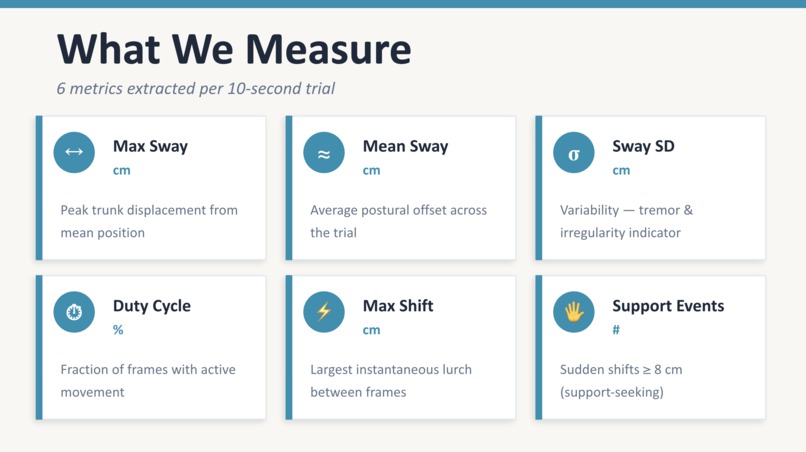 What We Measure

6 metrics extracted per 10-second trial

↔ Max Sway
cm

Peak trunk displacement from mean position

≈ Mean Sway
cm

Average postural offset across the trial

σ Sway SD
cm

Variability — tremor & irregularity indicator

Duty Cycle
%

Fraction of frames with active movement

Max Shift
cm

Largest instantaneous lurch between frames

Support Events
#

Sudden shifts ≥ 8 cm (support-seeking)